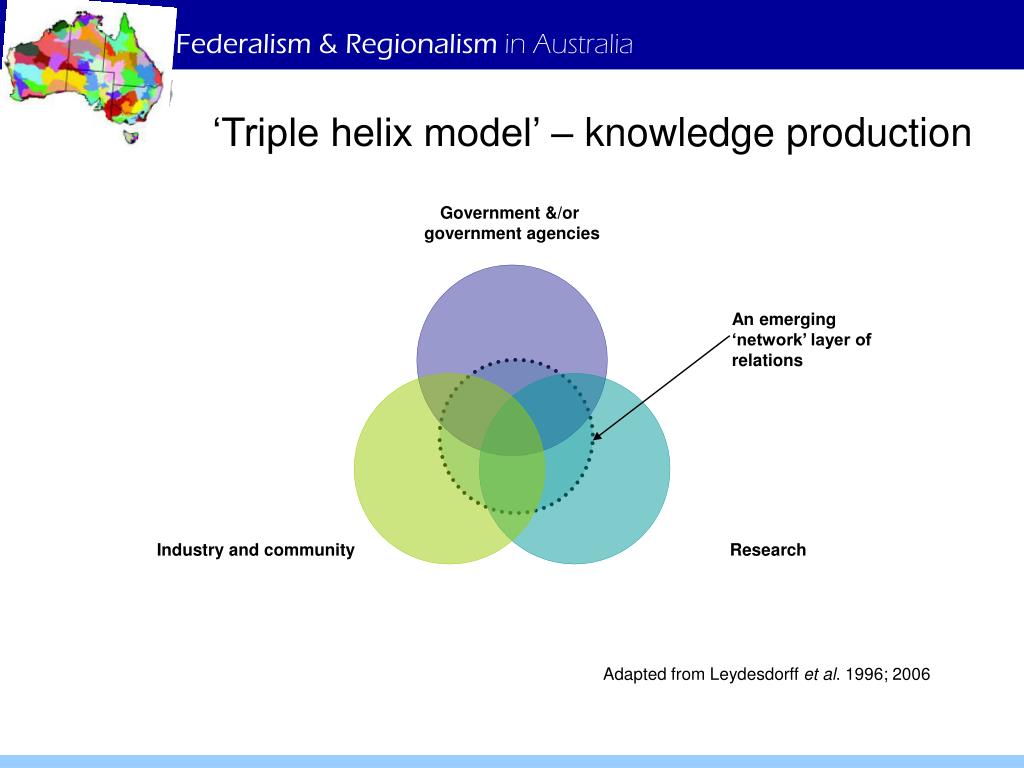 Federalism & Regionalism in Australia

‘Triple helix model’ – knowledge production

Government &/or government agencies

An emerging ‘network’ layer of relations

Industry and community

Research

Adapted from Leydesdorff et al. 1996; 2006